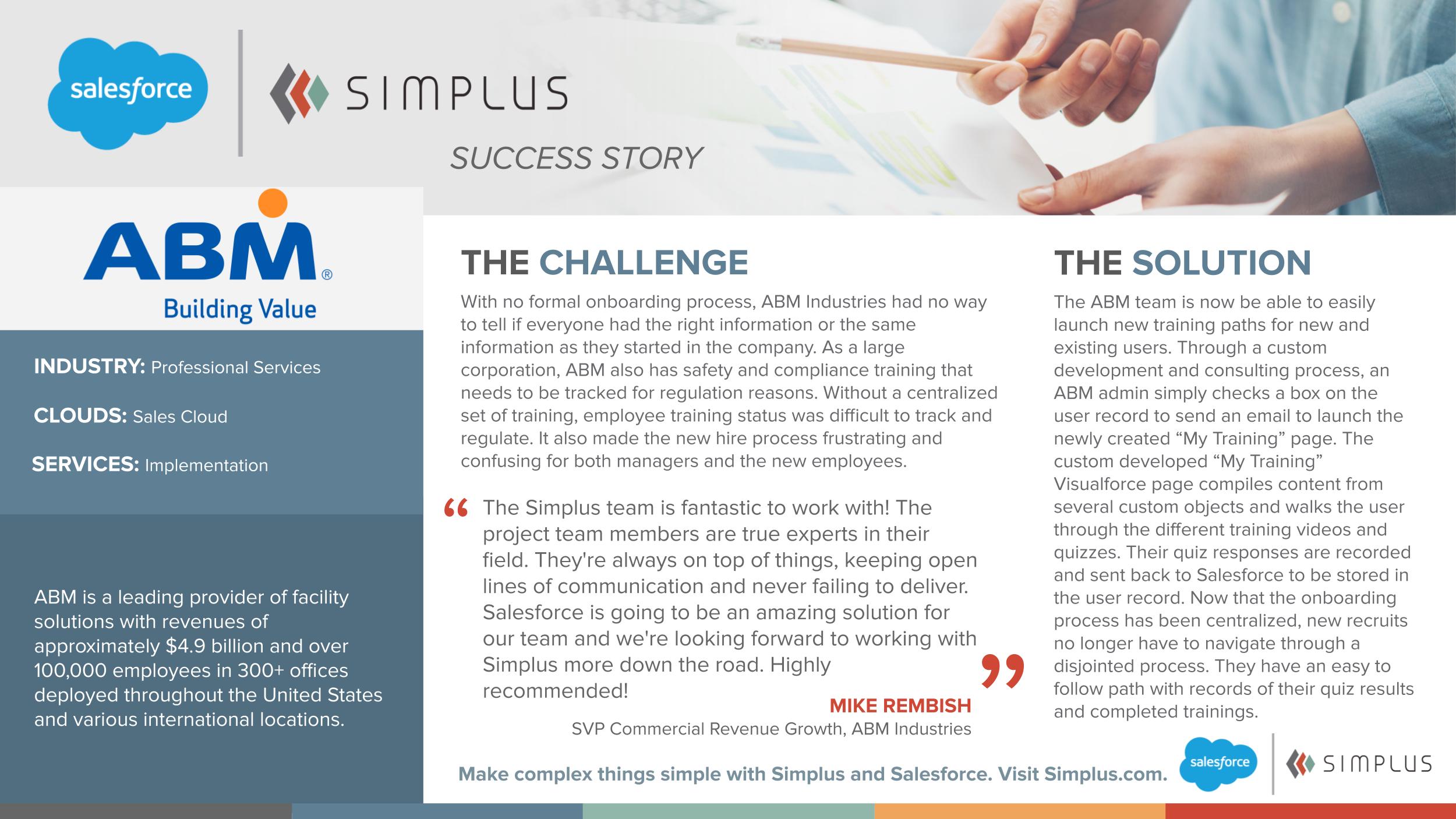 salesforce

SIMPLUS

SUCCESS STORY

ABM®
Building Value

INDUSTRY: Professional Services

CLOUDS: Sales Cloud

SERVICES: Implementation

ABM is a leading provider of facility solutions with revenues of approximately $4.9 billion and over 100,000 employees in 300+ offices deployed throughout the United States and various international locations.

THE CHALLENGE

With no formal onboarding process, ABM Industries had no way to tell if everyone had the right information or the same information as they started in the company. As a large corporation, ABM also has safety and compliance training that needs to be tracked for regulation reasons. Without a centralized set of training, employee training status was difficult to track and regulate. It also made the new hire process frustrating and confusing for both managers and the new employees.

“ The Simplus team is fantastic to work with! The project team members are true experts in their field. They're always on top of things, keeping open lines of communication and never failing to deliver. Salesforce is going to be an amazing solution for our team and we're looking forward to working with Simplus more down the road. Highly recommended! ”

MIKE REMBISH
SVP Commercial Revenue Growth, ABM Industries

THE SOLUTION

The ABM team is now be able to easily launch new training paths for new and existing users. Through a custom development and consulting process, an ABM admin simply checks a box on the user record to send an email to launch the newly created “My Training” page. The custom developed “My Training” Visualforce page compiles content from several custom objects and walks the user through the different training videos and quizzes. Their quiz responses are recorded and sent back to Salesforce to be stored in the user record. Now that the onboarding process has been centralized, new recruits no longer have to navigate through a disjointed process. They have an easy to follow path with records of their quiz results and completed trainings.

Make complex things simple with Simplus and Salesforce. Visit Simplus.com.

salesforce

SIMPLUS